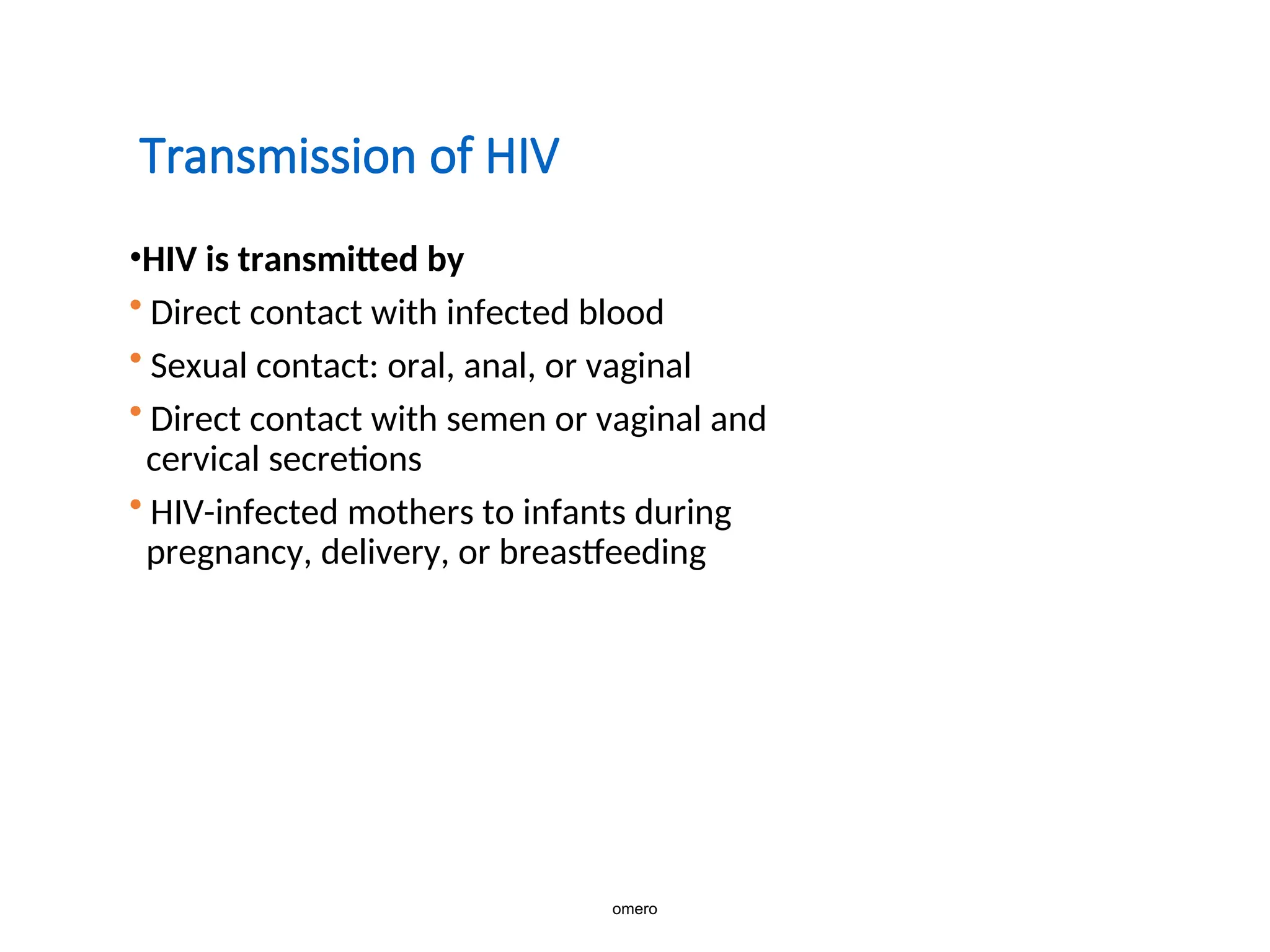 Transmission of HIV

•HIV is transmitted by

• Direct contact with infected blood

• Sexual contact: oral, anal, or vaginal

• Direct contact with semen or vaginal and cervical secretions

• HIV-infected mothers to infants during pregnancy, delivery, or breastfeeding

omero